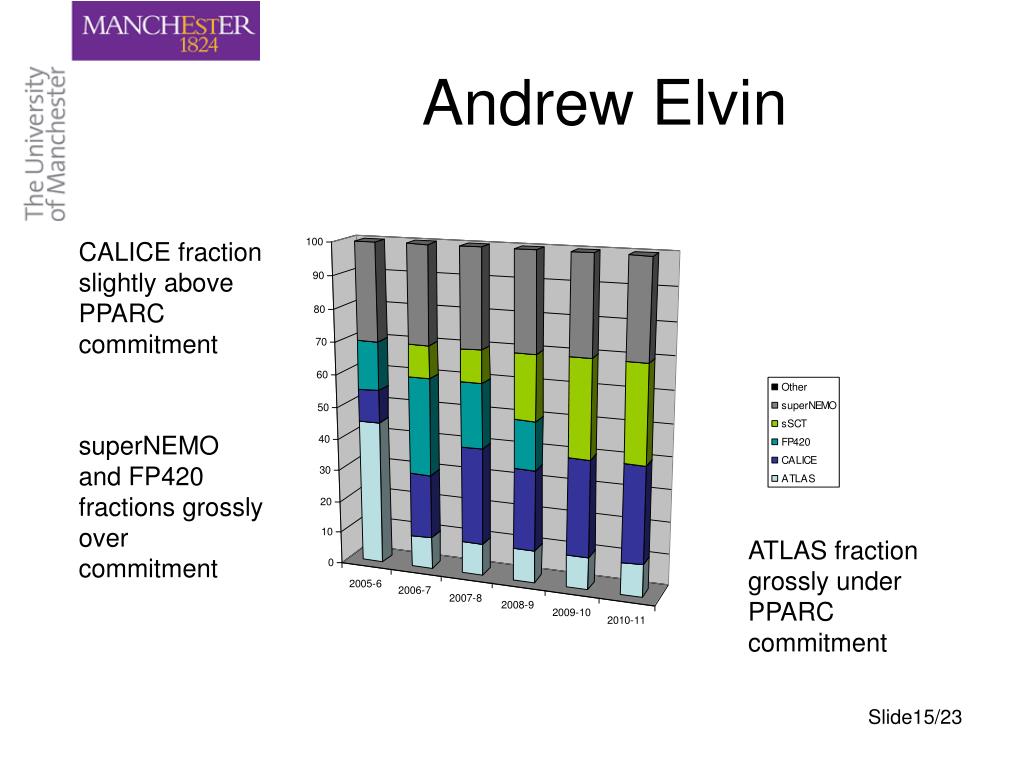 MANCHESTER
1824

The University of Manchester

Andrew Elvin

CALICE fraction slightly above PPARC commitment

superNEMO and FP420 fractions grossly over commitment

100
90
80
70
60
50
40
30
20
10
0

2005-6
2006-7
2007-8
2008-9
2009-10
2010-11

Other
superNEMO
sSCT
FP420
CALICE
ATLAS

ATLAS fraction grossly under PPARC commitment

Slide15/23